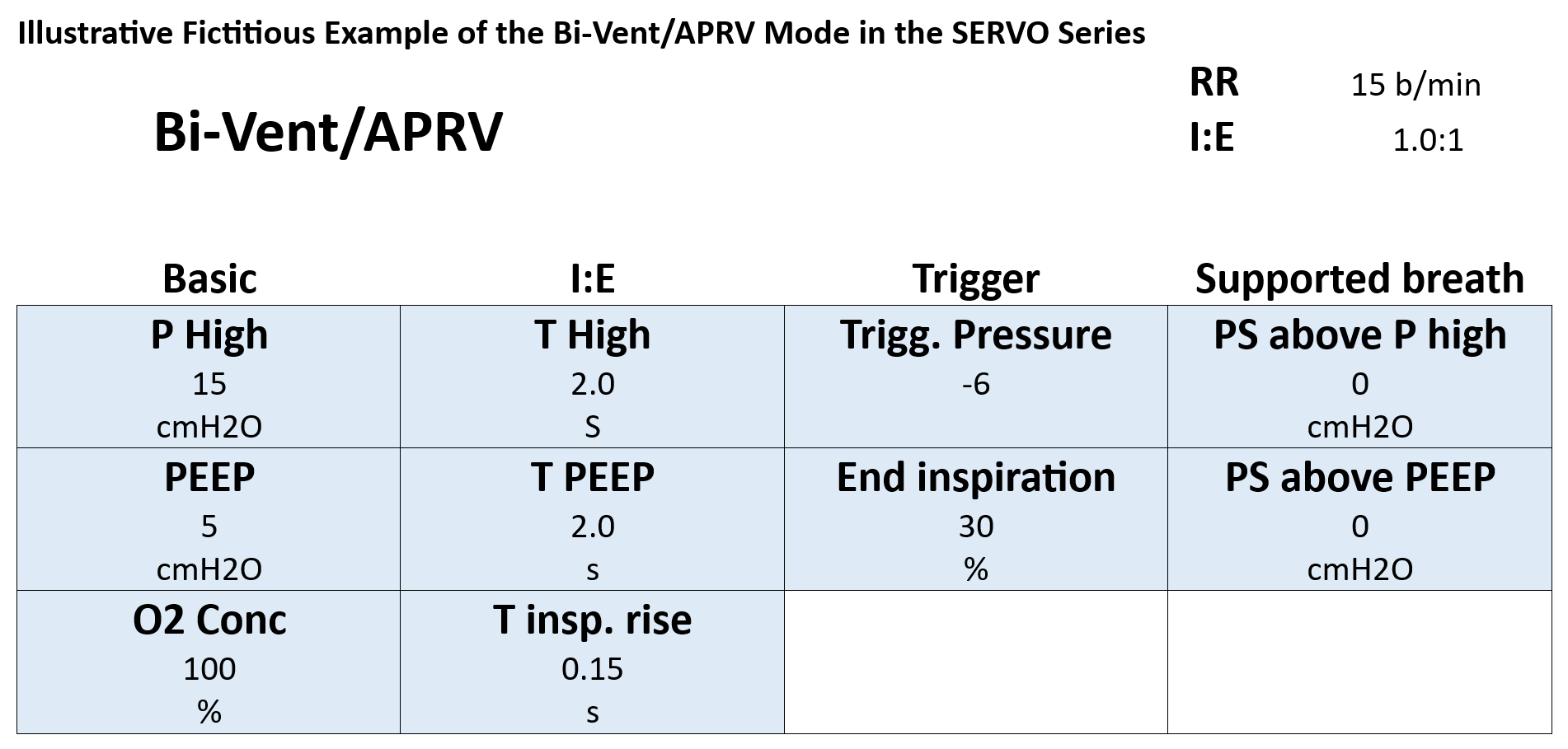 Illustrative Fictitious Example of the Bi-Vent/APRV Mode in the SERVO Series

Bi-Vent/APRV

RR 15 b/min
I:E 1.0:1

| Basic | I:E | Trigger | Supported breath |
|---|---|---|---|
| P High 15 cmH2O | T High 2.0 S | Trigg. Pressure -6 | PS above P high 0 cmH2O |
| PEEP 5 cmH2O | T PEEP 2.0 s | End inspiration 30 % | PS above PEEP 0 cmH2O |
| O2 Conc 100 % | T insp. rise 0.15 s | | |